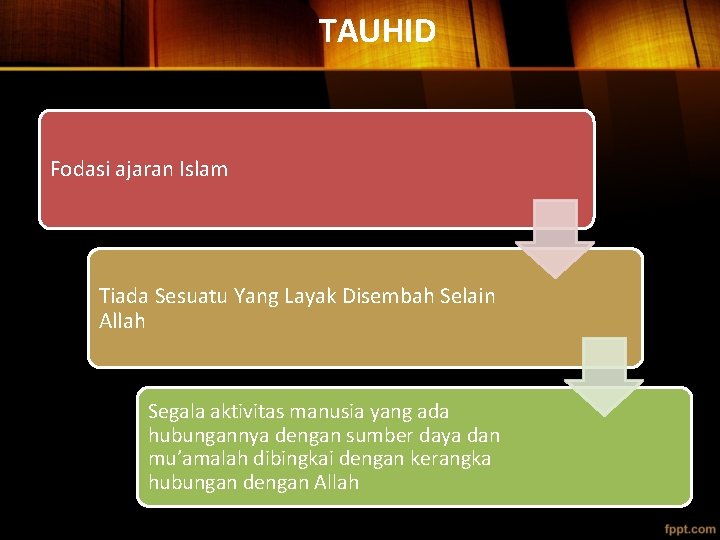 TAUHID

Fodasi ajaran Islam

Tiada Sesuatu Yang Layak Disembah Selain Allah

Segala aktivitas manusia yang ada hubungannya dengan sumber daya dan mu'amalah dibingkai dengan kerangka hubungan dengan Allah

fppt.com